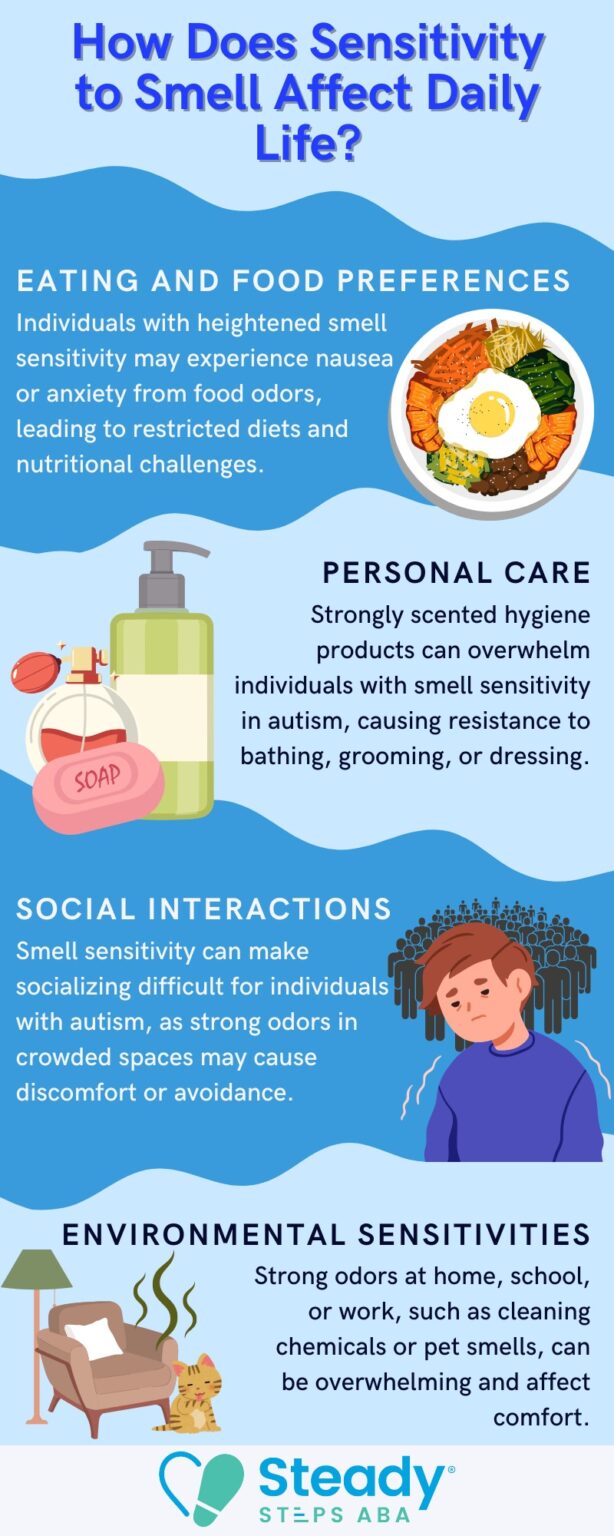 How Does Sensitivity to Smell Affect Daily Life?

EATING AND FOOD PREFERENCES

Individuals with heightened smell sensitivity may experience nausea or anxiety from food odors, leading to restricted diets and nutritional challenges.

PERSONAL CARE

Strongly scented hygiene products can overwhelm individuals with smell sensitivity in autism, causing resistance to bathing, grooming, or dressing.

SOAP

SOCIAL INTERACTIONS

Smell sensitivity can make socializing difficult for individuals with autism, as strong odors in crowded spaces may cause discomfort or avoidance.

ENVIRONMENTAL SENSITIVITIES

Strong odors at home, school, or work, such as cleaning chemicals or pet smells, can be overwhelming and affect comfort.

Steady®
STEPS ABA